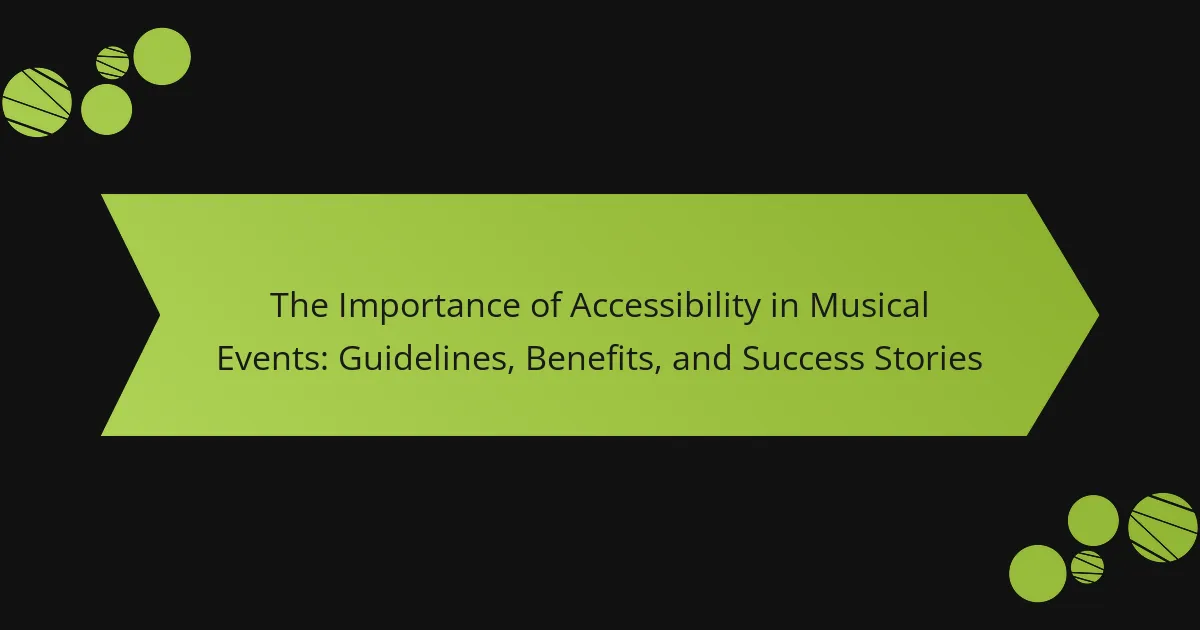 The Importance of Accessibility in Musical Events: Guidelines, Benefits, and Success Stories